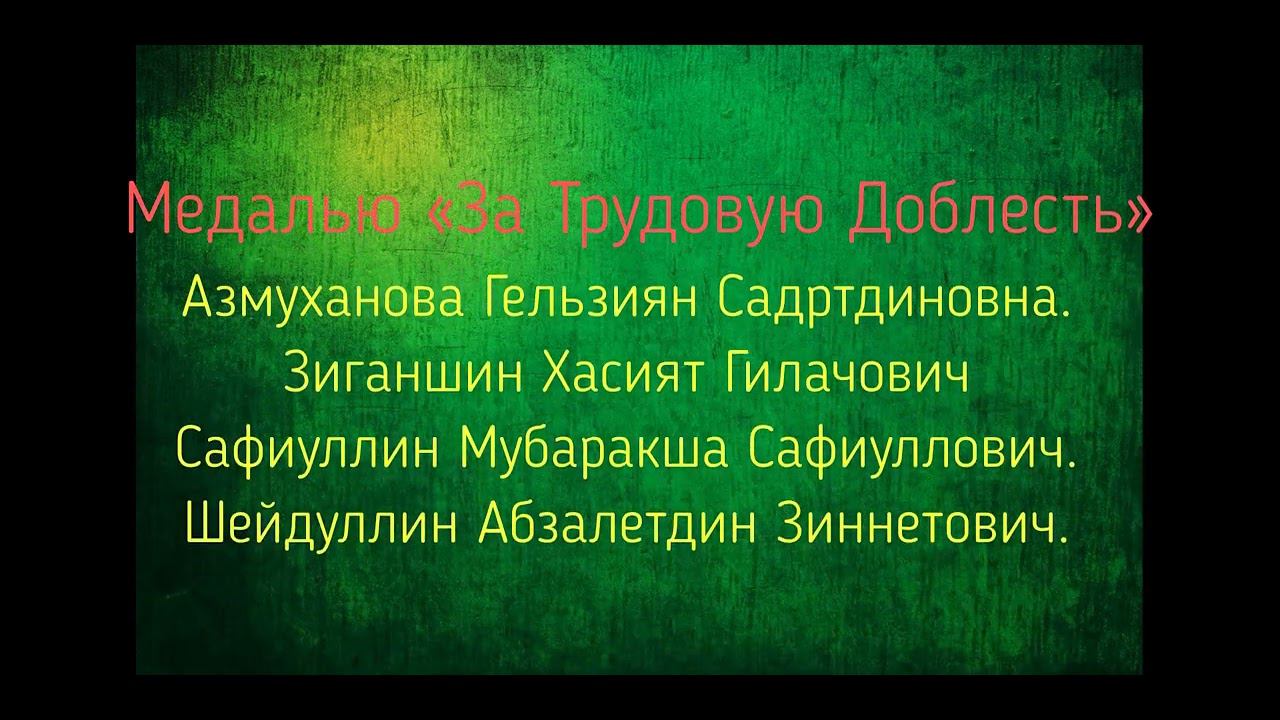 Медалью «За Трудовую Доблесть»
Азмуханова Гельзиян Садртдиновна.
Зиганшин Хасият Гилачович
Сафиуллин Мубаракша Сафиуллович.
Шейдуллин Абзалетдин Зиннетович.